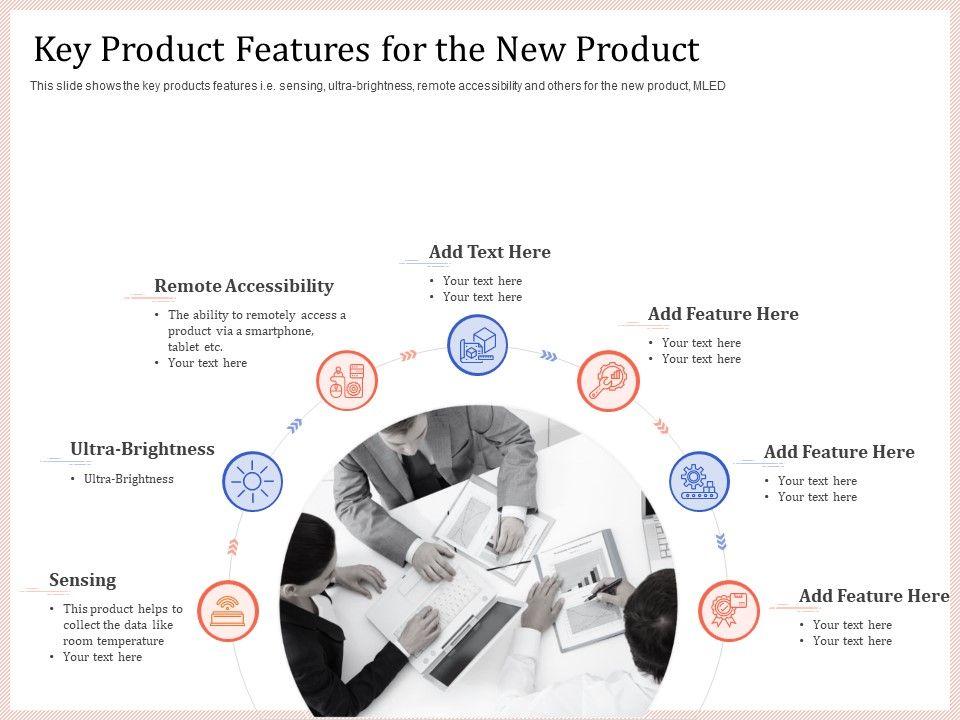 Key Product Features for the New Product

This slide shows the key products features i.e. sensing, ultra-brightness, remote accessibility and others for the new product, MLED

Sensing
• This product helps to collect the data like room temperature
• Your text here

Ultra-Brightness
• Ultra-Brightness

Remote Accessibility
• The ability to remotely access a product via a smartphone, tablet etc.
• Your text here

Add Text Here
• Your text here
• Your text here

Add Feature Here
• Your text here
• Your text here

Add Feature Here
• Your text here
• Your text here

Add Feature Here
• Your text here
• Your text here